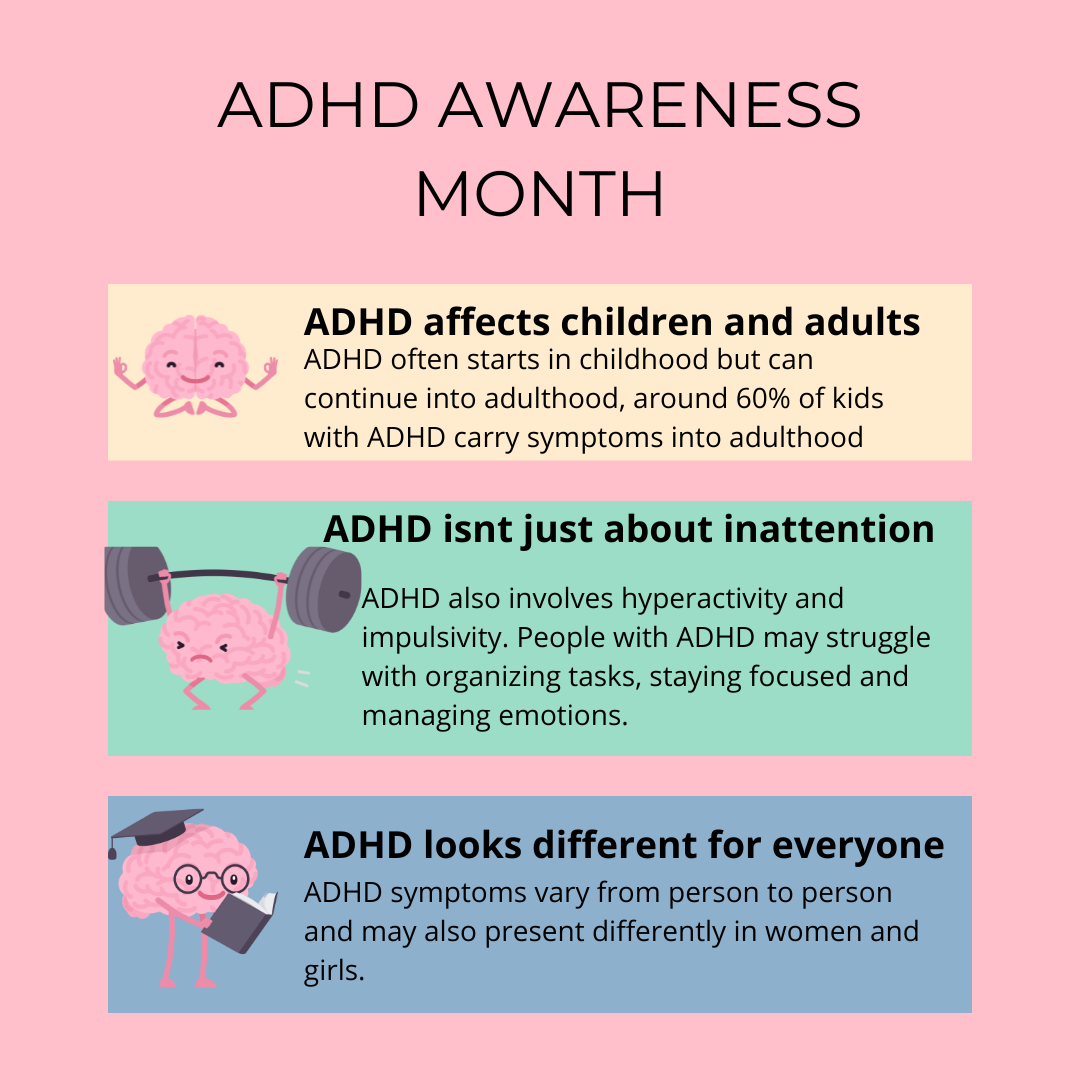 ADHD AWARENESS MONTH

ADHD affects children and adults
ADHD often starts in childhood but can continue into adulthood, around 60% of kids with ADHD carry symptoms into adulthood

ADHD isnt just about inattention
ADHD also involves hyperactivity and impulsivity. People with ADHD may struggle with organizing tasks, staying focused and managing emotions.

ADHD looks different for everyone
ADHD symptoms vary from person to person and may also present differently in women and girls.